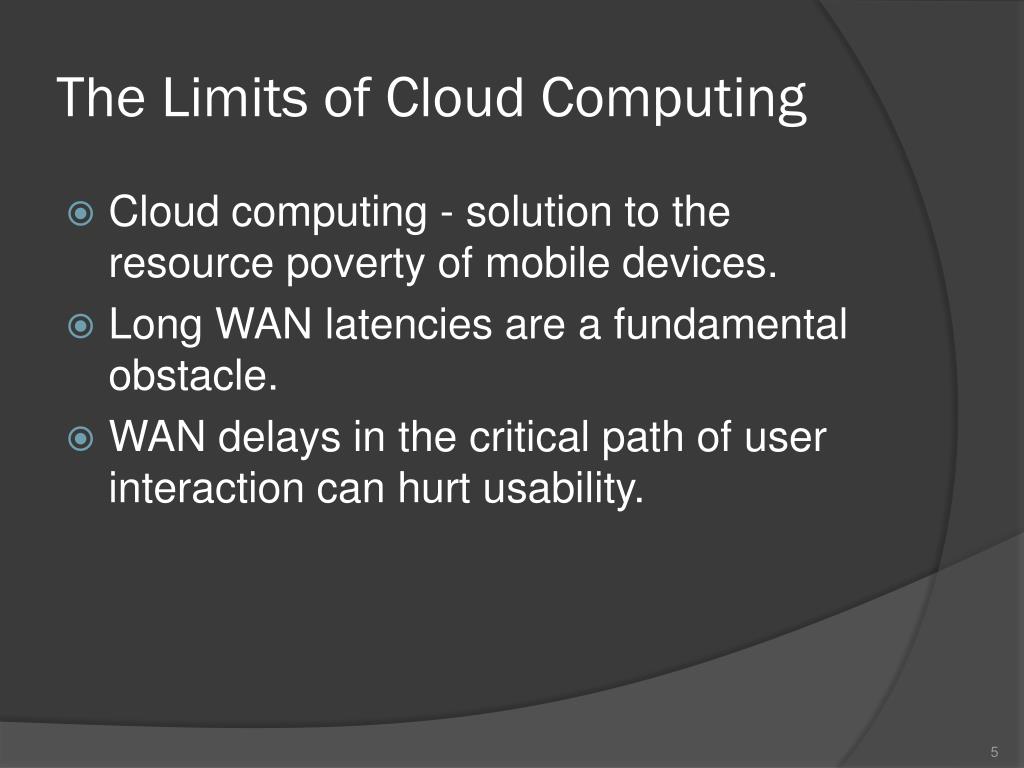 The Limits of Cloud Computing

Cloud computing - solution to the resource poverty of mobile devices.

Long WAN latencies are a fundamental obstacle.

WAN delays in the critical path of user interaction can hurt usability.

5